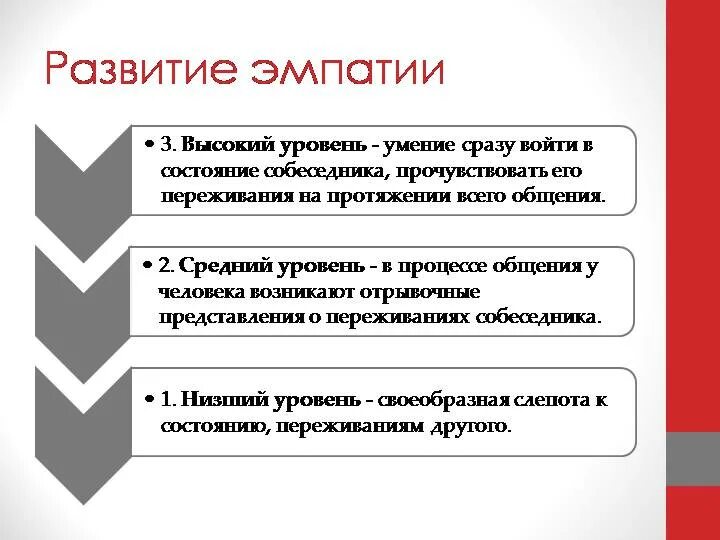 Развитие эмпатии

• 3. Высокий уровень - умение сразу войти в состояние собеседника, прочувствовать его переживания на протяжении всего общения.

• 2. Средний уровень - в процессе общения у человека возникают отрывочные представления о переживаниях собеседника.

• 1. Низший уровень - своеобразная слепота к состоянию, переживаниям другого.